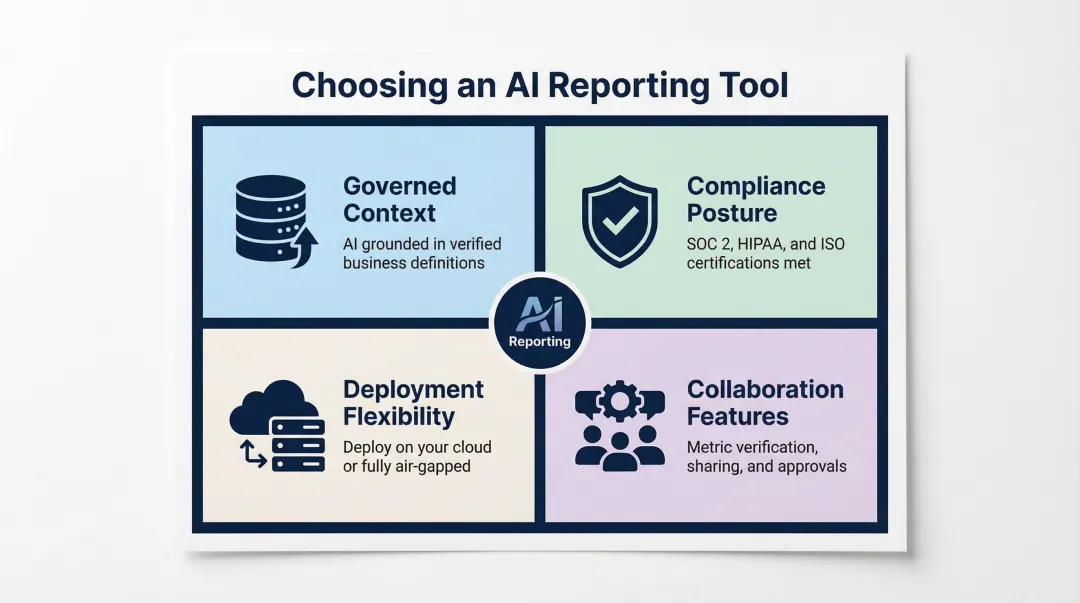 Choosing an AI Reporting Tool

Governed Context
AI grounded in verified business definitions

Compliance Posture
SOC 2, HIPAA, and ISO certifications met

AI
Reporting

Deployment Flexibility
Deploy on your cloud or fully air-gapped

Collaboration Features
Metric verification, sharing, and approvals